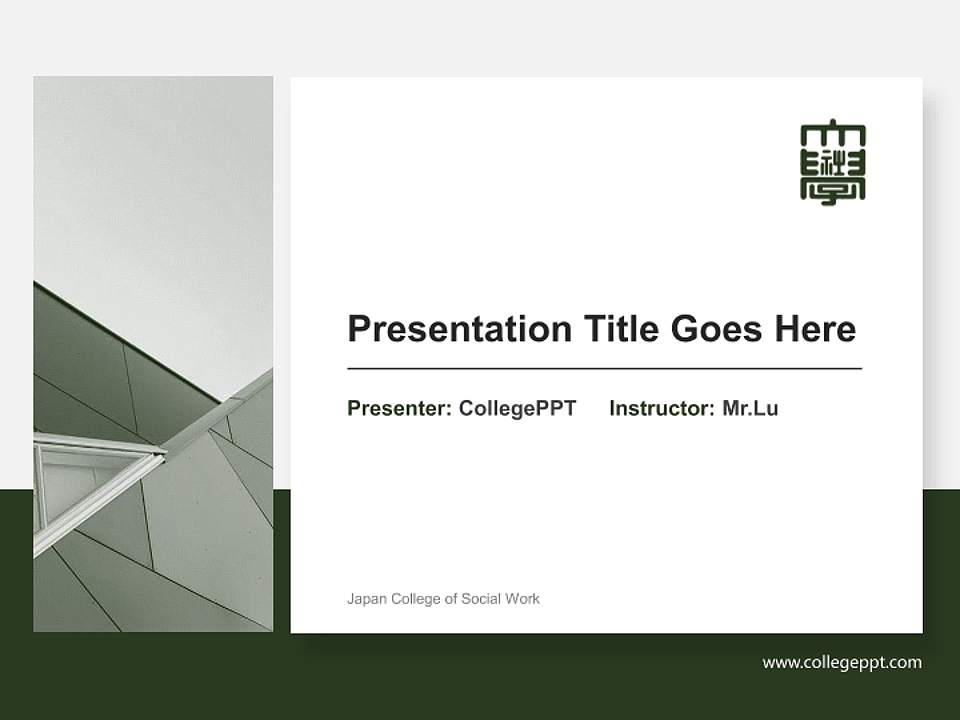 Presentation Title Goes Here

Presenter: CollegePPT Instructor: Mr.Lu

Japan College of Social Work

www.collegeppt.com